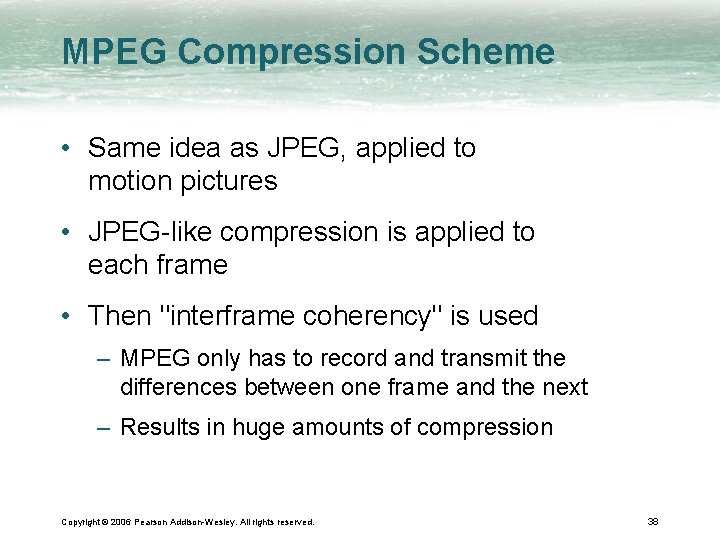 MPEG Compression Scheme

• Same idea as JPEG, applied to motion pictures

• JPEG-like compression is applied to each frame

• Then "interframe coherency" is used

– MPEG only has to record and transmit the differences between one frame and the next

– Results in huge amounts of compression

Copyright © 2006 Pearson Addison-Wesley. All rights reserved.

38